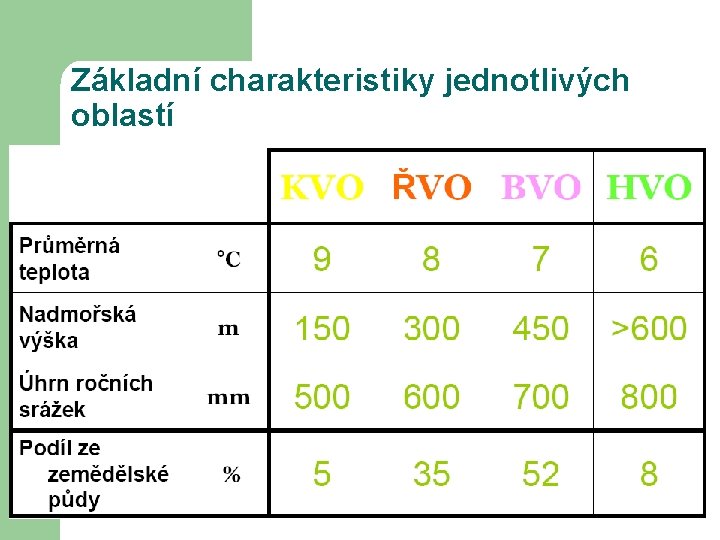 Základní charakteristiky jednotlivých oblastí

| | | KVO | ŘVO | BVO | HVO |
|---|---|---|---|---|---|
| Průměrná teplota | °C | 9 | 8 | 7 | 6 |
| Nadmořská výška | m | 150 | 300 | 450 | >600 |
| Úhrn ročních srážek | mm | 500 | 600 | 700 | 800 |
| Podíl ze zemědělské půdy | % | 5 | 35 | 52 | 8 |